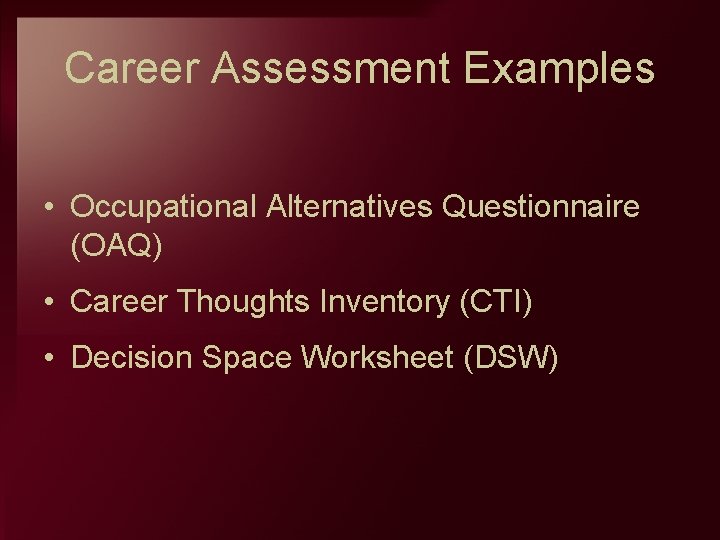 Career Assessment Examples

• Occupational Alternatives Questionnaire (OAQ)
• Career Thoughts Inventory (CTI)
• Decision Space Worksheet (DSW)